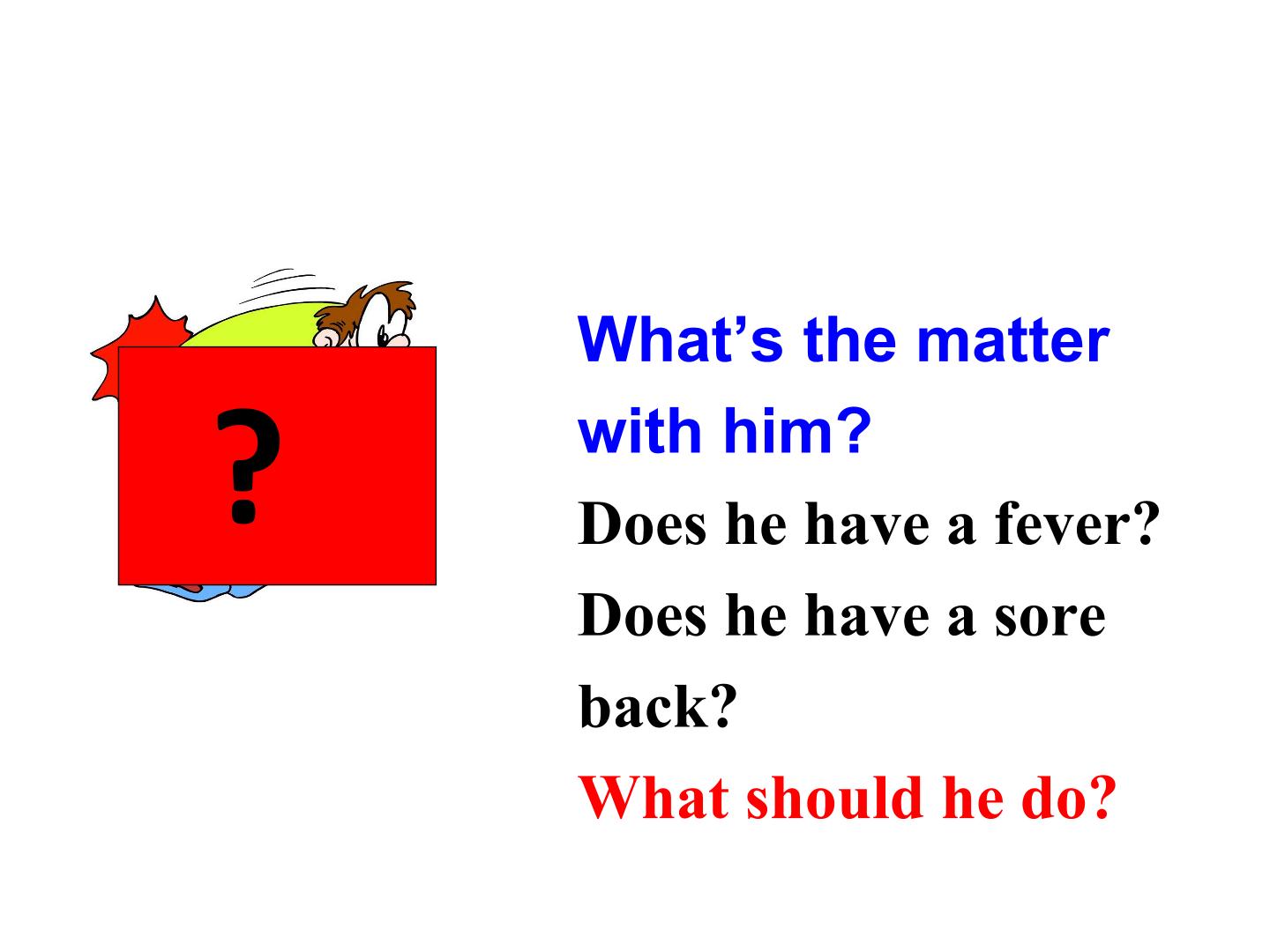 ?

What's the matter with him?

Does he have a fever?

Does he have a sore back?

What should he do?